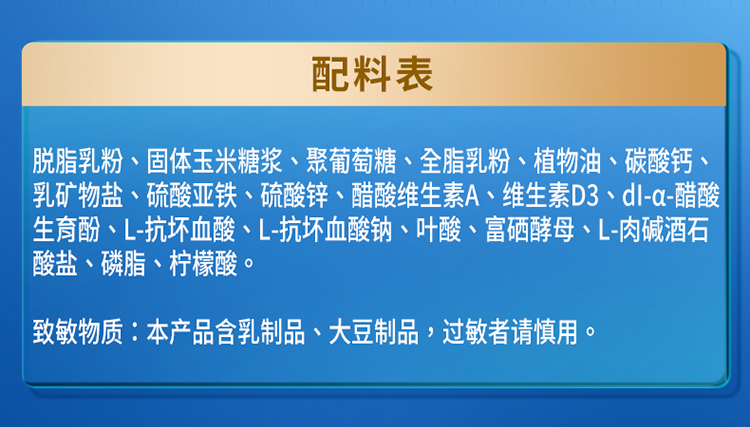 配料表

脱脂乳粉、固体玉米糖浆、聚葡萄糖、全脂乳粉、植物油、碳酸钙、乳矿物盐、硫酸亚铁、硫酸锌、醋酸维生素A、维生素D3、dl-α-醋酸生育酚、L-抗坏血酸、L-抗坏血酸钠、叶酸、富硒酵母、L-肉碱酒石酸盐、磷脂、柠檬酸。

致敏物质：本产品含乳制品、大豆制品，过敏者请慎用。